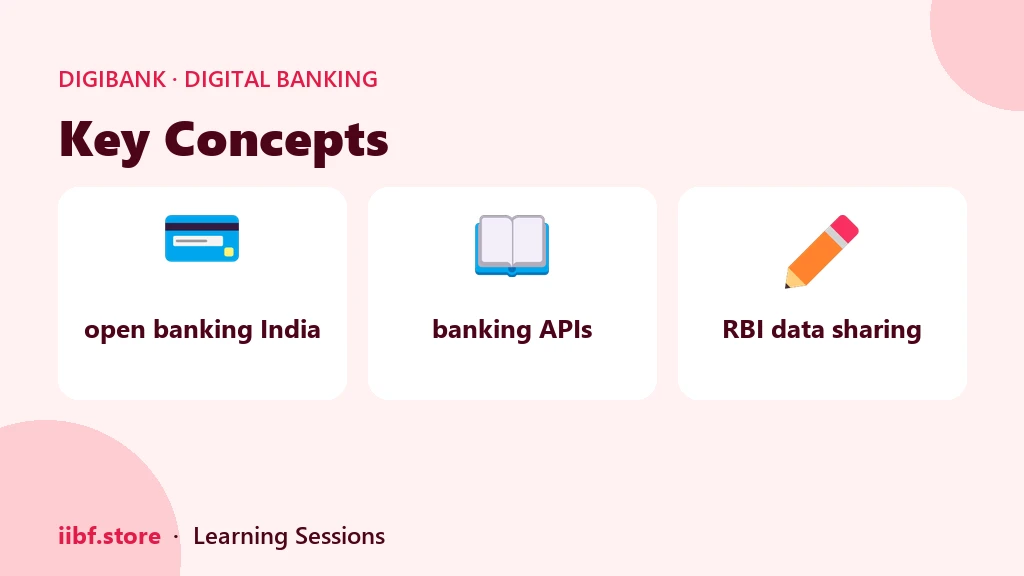 DIGIBANK · DIGITAL BANKING

Key Concepts

open banking India

banking APIs

RBI data sharing

iibf.store · Learning Sessions